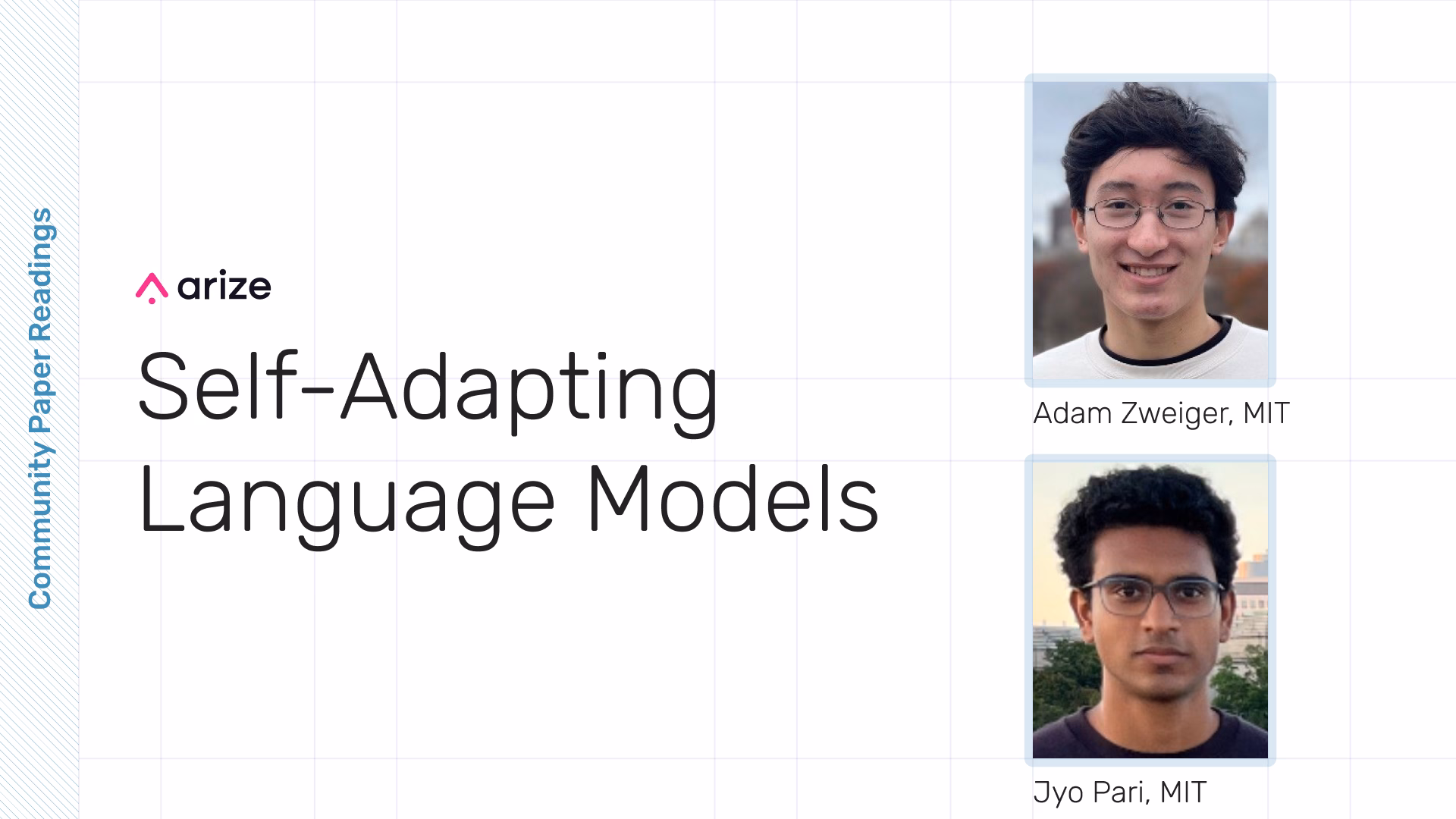 Community Paper Readings

arize

Self-Adapting Language Models

Adam Zweiger, MIT

Jyo Pari, MIT